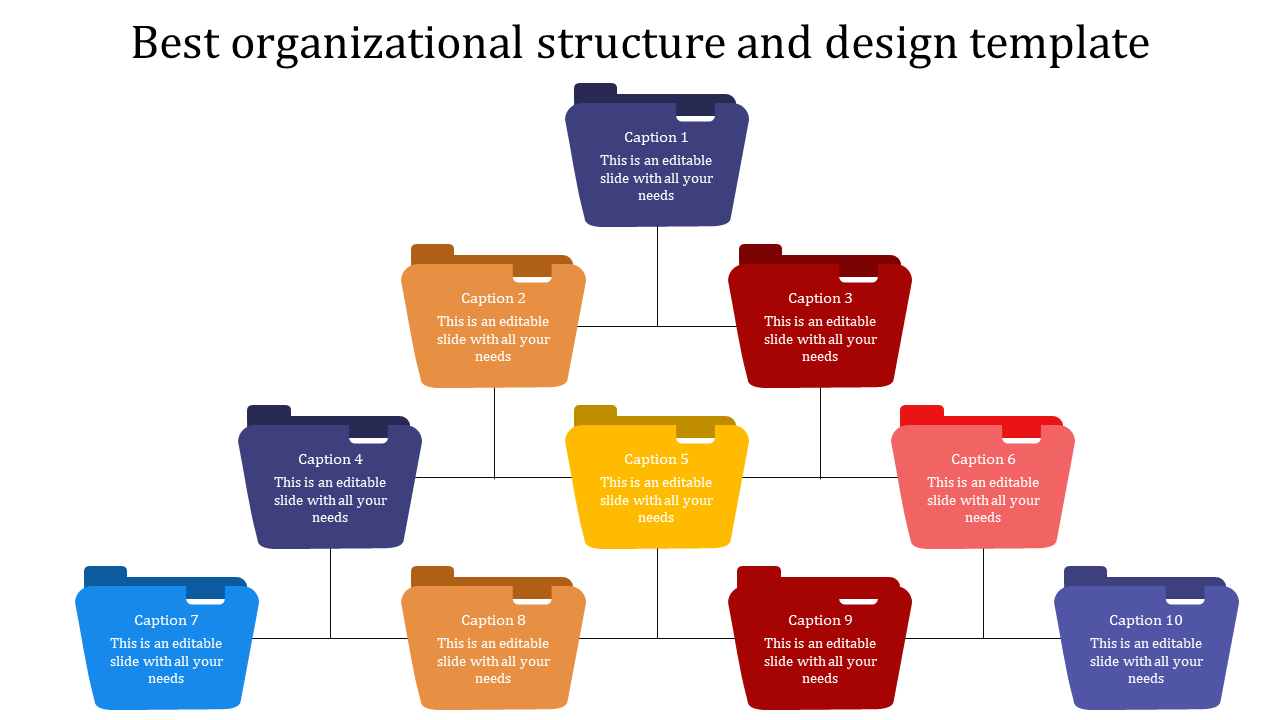 Best organizational structure and design template

Caption 1
This is an editable slide with all your needs

Caption 2
This is an editable slide with all your needs

Caption 3
This is an editable slide with all your needs

Caption 4
This is an editable slide with all your needs

Caption 5
This is an editable slide with all your needs

Caption 6
This is an editable slide with all your needs

Caption 7
This is an editable slide with all your needs

Caption 8
This is an editable slide with all your needs

Caption 9
This is an editable slide with all your needs

Caption 10
This is an editable slide with all your needs